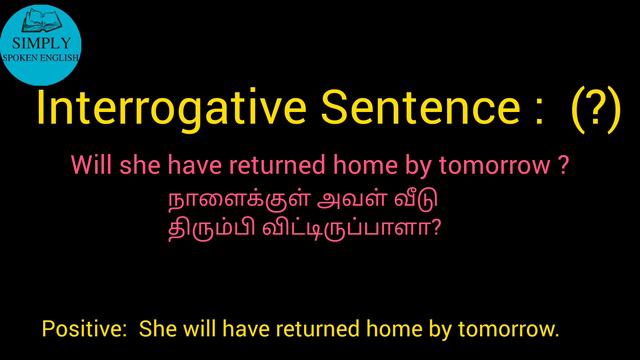 SIMPLY
SPOKEN ENGLISH

Interrogative Sentence : (?)

Will she have returned home by tomorrow ?
நாளைக்குள் அவள் வீடு
திரும்பி விட்டிருப்பாளா?

Positive: She will have returned home by tomorrow.